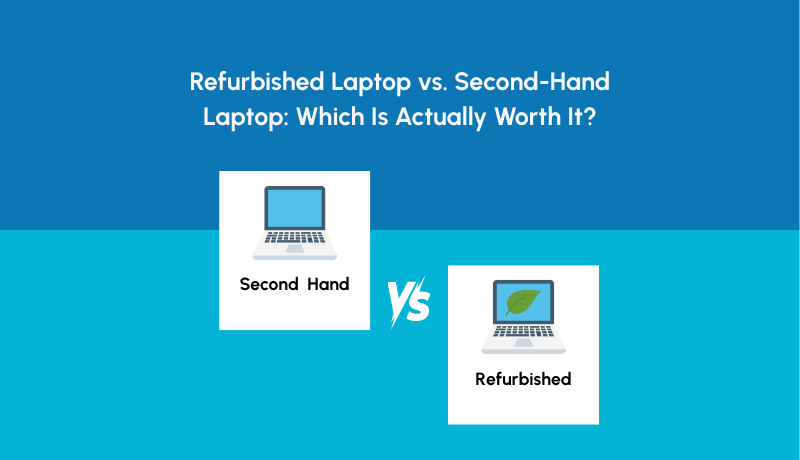 Refurbished Laptop vs. Second-Hand Laptop: Which Is Actually Worth It?

Second Hand

VS

Refurbished